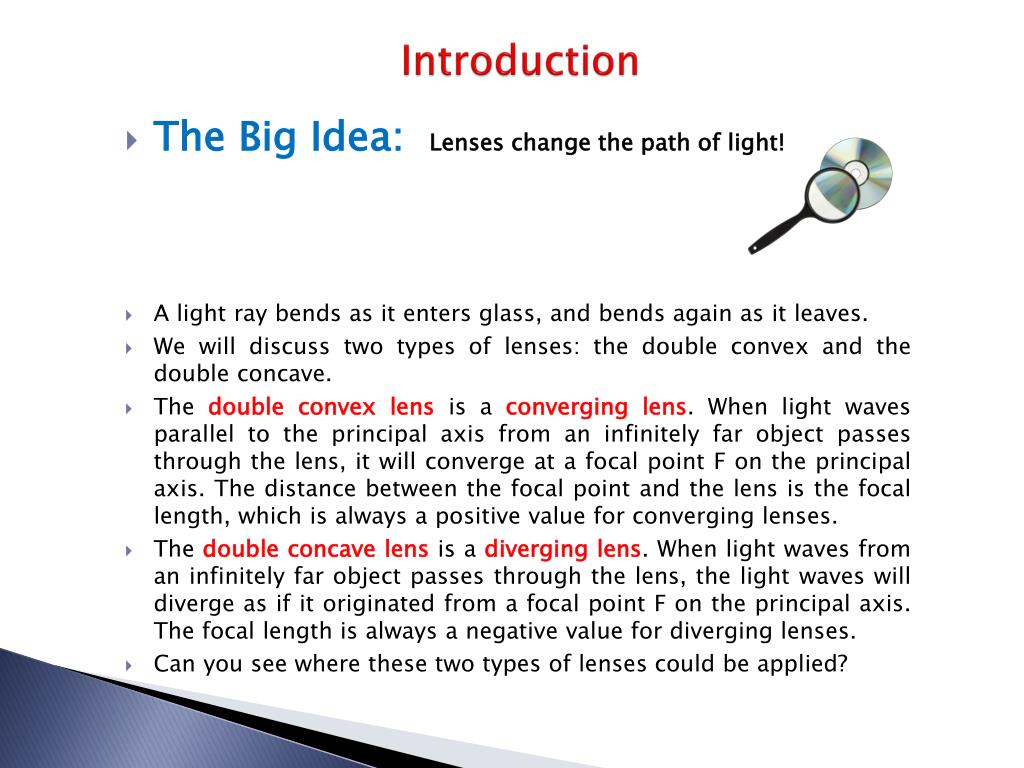 Introduction

The Big Idea: Lenses change the path of light!

A light ray bends as it enters glass, and bends again as it leaves.

We will discuss two types of lenses: the double convex and the double concave.

The double convex lens is a converging lens. When light waves parallel to the principal axis from an infinitely far object passes through the lens, it will converge at a focal point F on the principal axis. The distance between the focal point and the lens is the focal length, which is always a positive value for converging lenses.

The double concave lens is a diverging lens. When light waves from an infinitely far object passes through the lens, the light waves will diverge as if it originated from a focal point F on the principal axis. The focal length is always a negative value for diverging lenses.

Can you see where these two types of lenses could be applied?